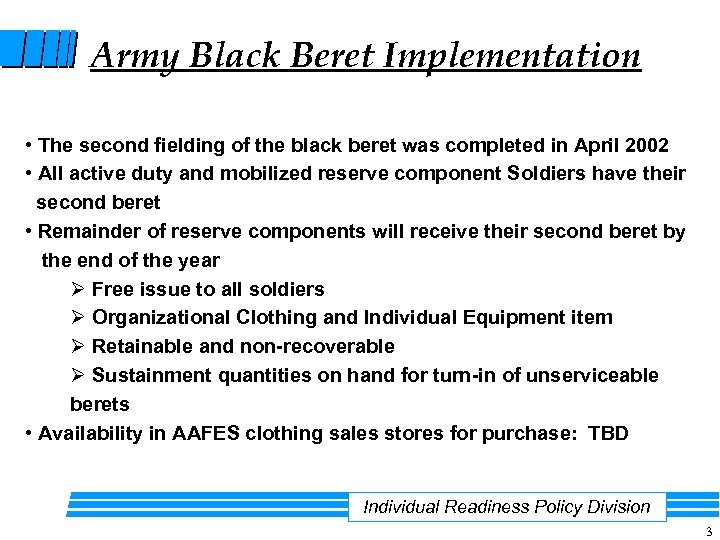 Army Black Beret Implementation

• The second fielding of the black beret was completed in April 2002
• All active duty and mobilized reserve component Soldiers have their second beret
• Remainder of reserve components will receive their second beret by the end of the year
➢ Free issue to all soldiers
➢ Organizational Clothing and Individual Equipment item
➢ Retainable and non-recoverable
➢ Sustainment quantities on hand for turn-in of unserviceable berets
• Availability in AAFES clothing sales stores for purchase: TBD

Individual Readiness Policy Division

3